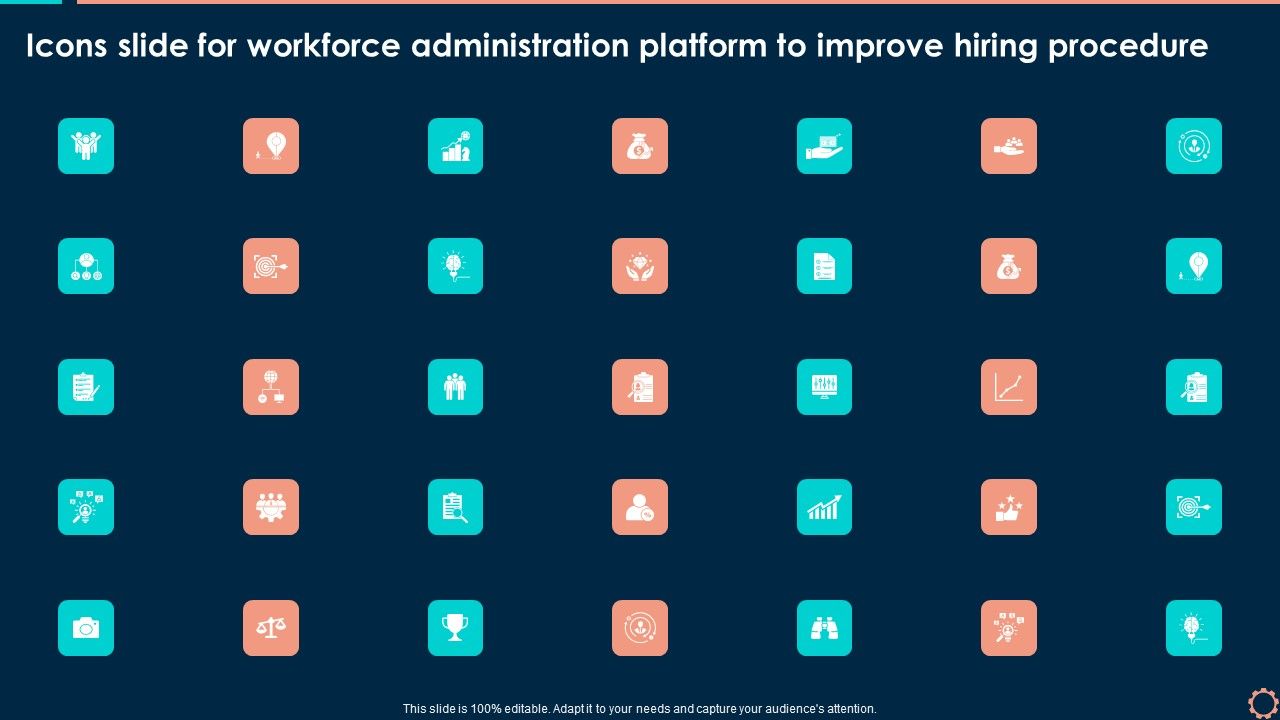 Icons slide for workforce administration platform to improve hiring procedure

This slide is 100% editable. Adapt it to your needs and capture your audience's attention.